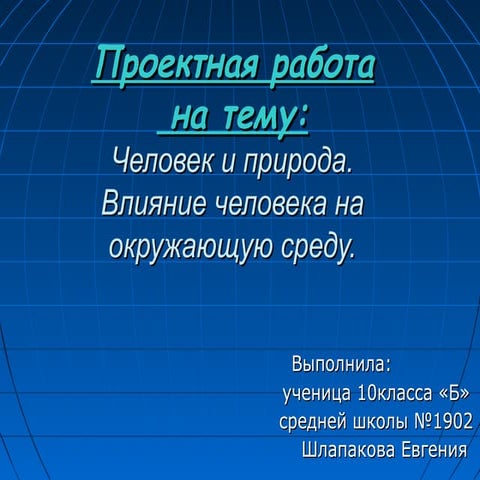 Проектная работа на тему:
Человек и природа. Влияние человека на окружающую среду.

Выполнила:
ученица 10класса «Б»
средней школы №1902
Шлапакова Евгения